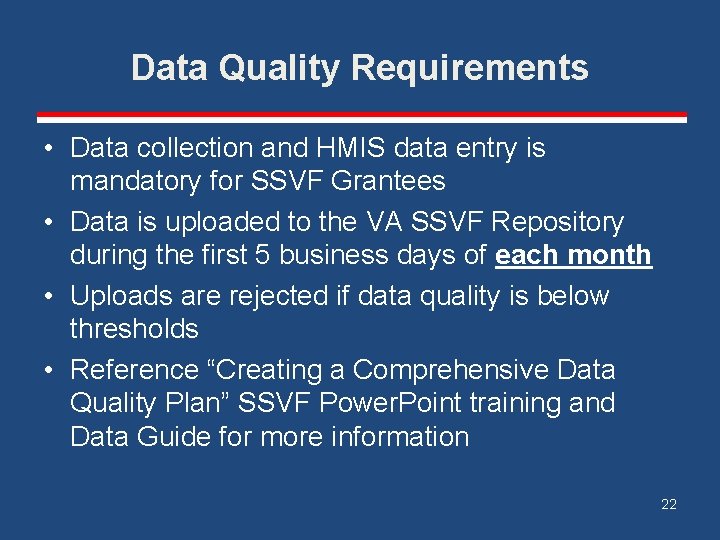 Data Quality Requirements

• Data collection and HMIS data entry is mandatory for SSVF Grantees
• Data is uploaded to the VA SSVF Repository during the first 5 business days of each month
• Uploads are rejected if data quality is below thresholds
• Reference “Creating a Comprehensive Data Quality Plan” SSVF PowerPoint training and Data Guide for more information

22